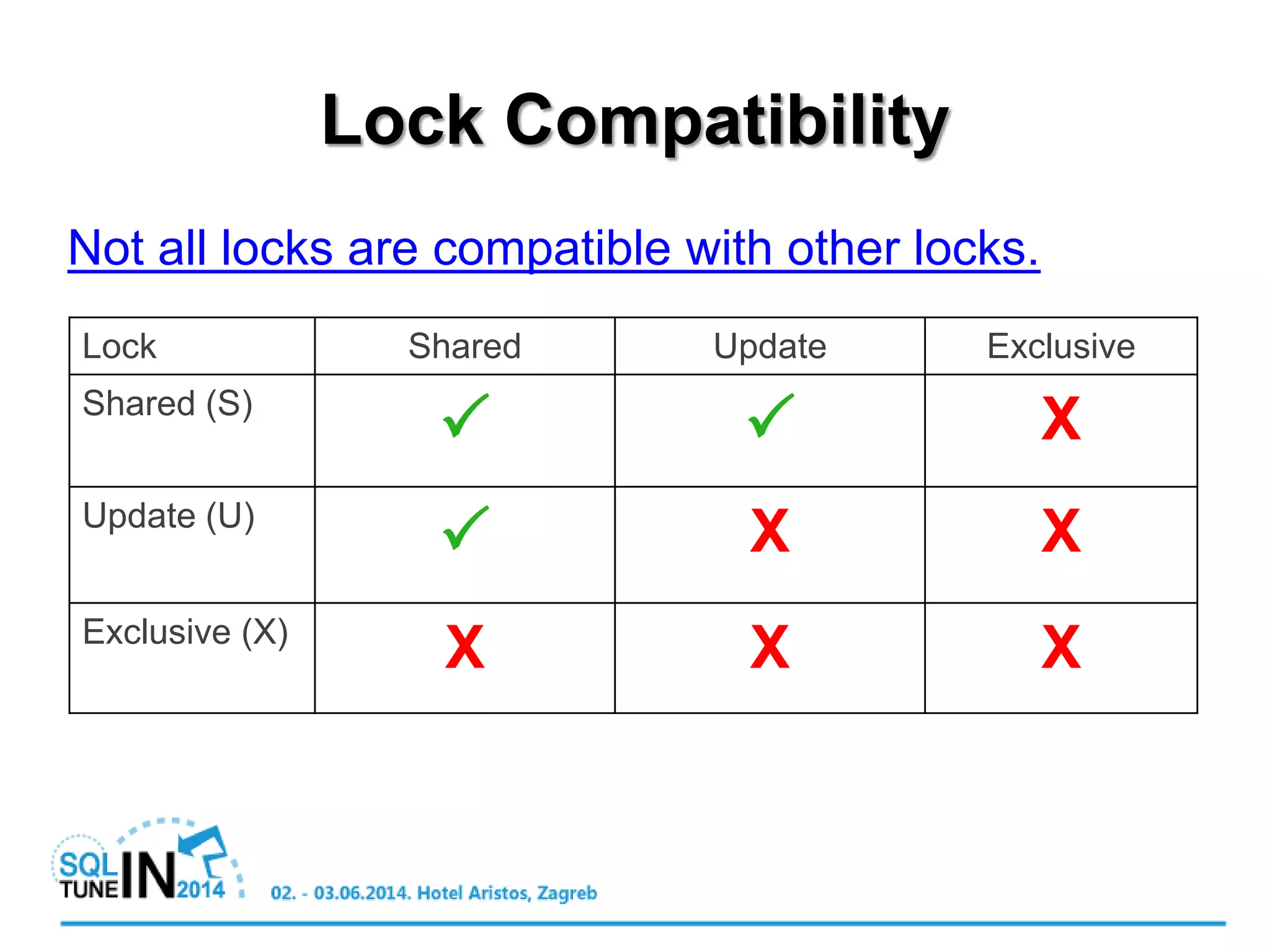 Lock Compatibility

Not all locks are compatible with other locks.

| Lock | Shared | Update | Exclusive |
|---|---|---|---|
| Shared (S) | ✓ | ✓ | X |
| Update (U) | ✓ | X | X |
| Exclusive (X) | X | X | X |

SQL TUNE IN 2014

02. - 03.06.2014. Hotel Aristos, Zagreb